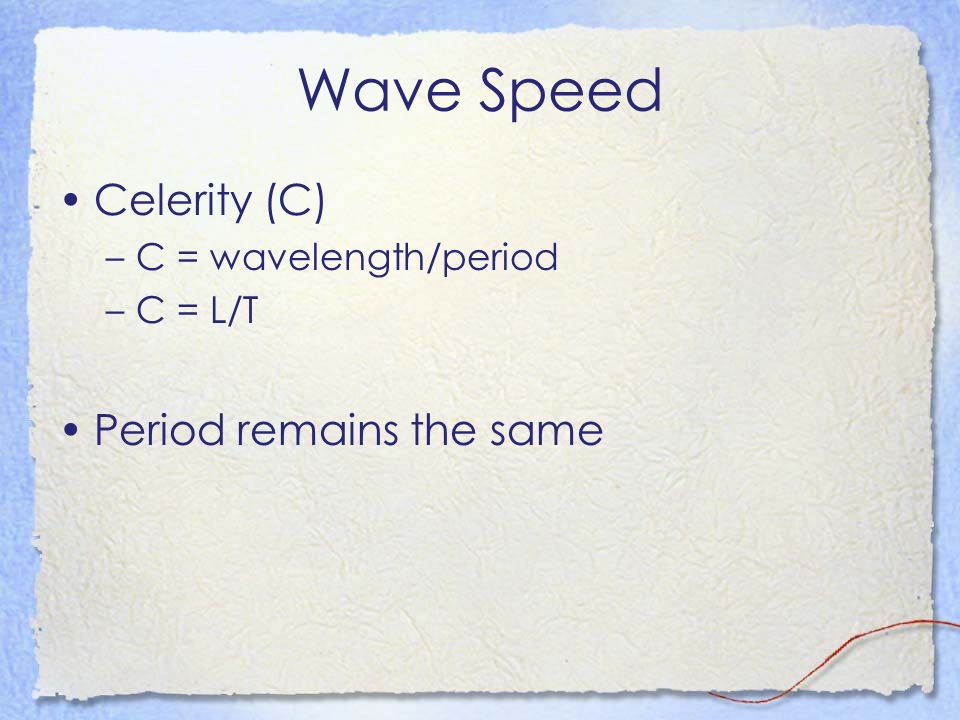 Wave Speed

• Celerity (C)
– C = wavelength/period
– C = L/T

• Period remains the same